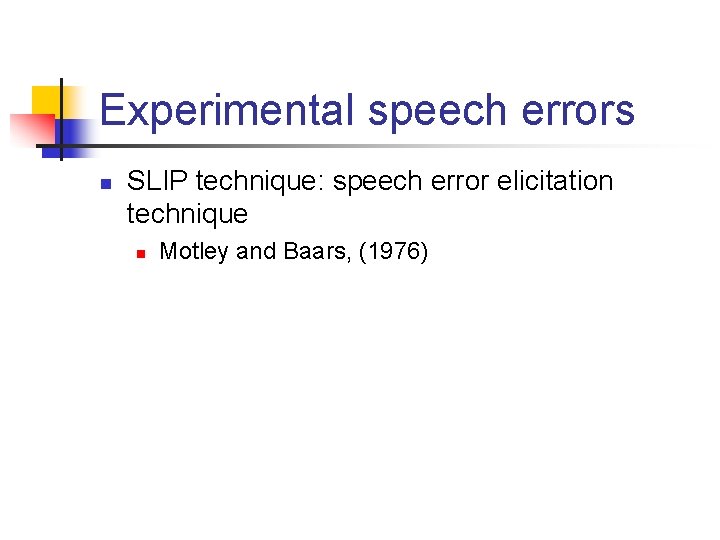 Experimental speech errors

SLIP technique: speech error elicitation technique

Motley and Baars, (1976)